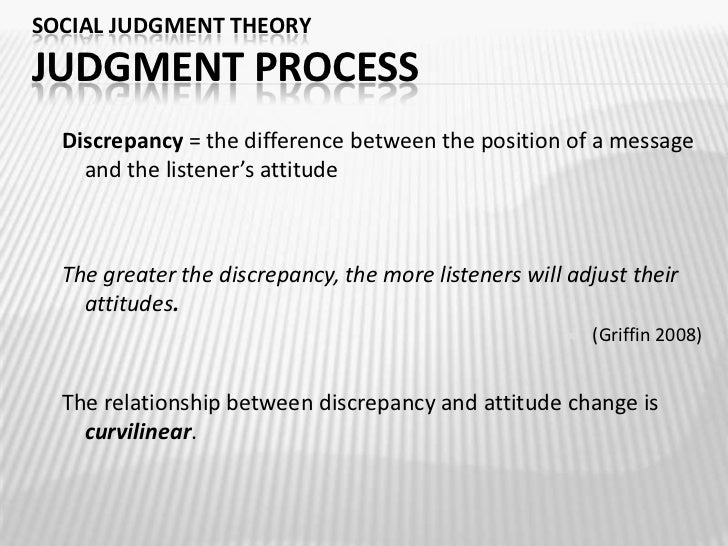 SOCIAL JUDGMENT THEORY
JUDGMENT PROCESS

Discrepancy = the difference between the position of a message and the listener's attitude

The greater the discrepancy, the more listeners will adjust their attitudes.

(Griffin 2008)

The relationship between discrepancy and attitude change is curvilinear.